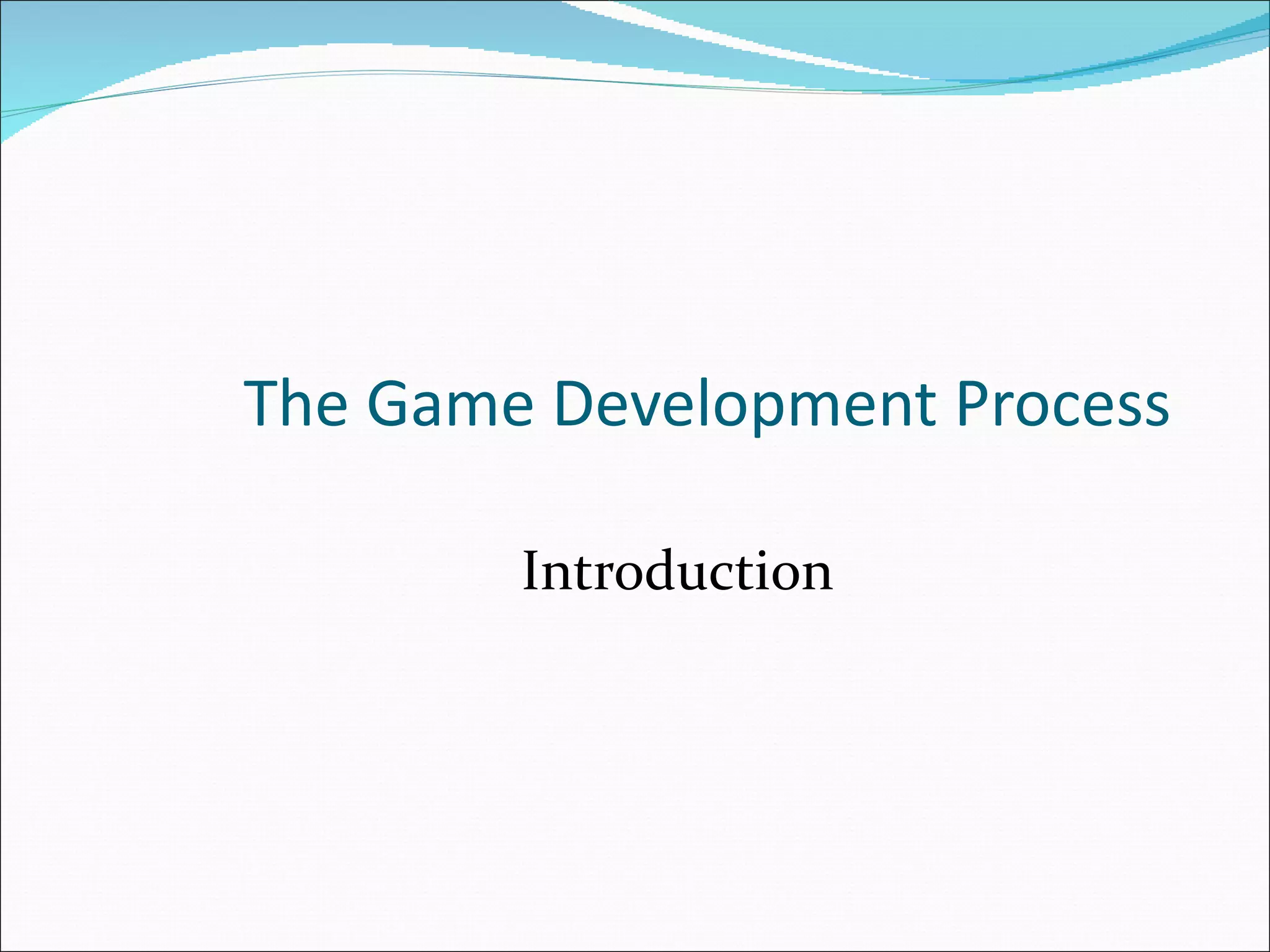 The Game Development Process

Introduction